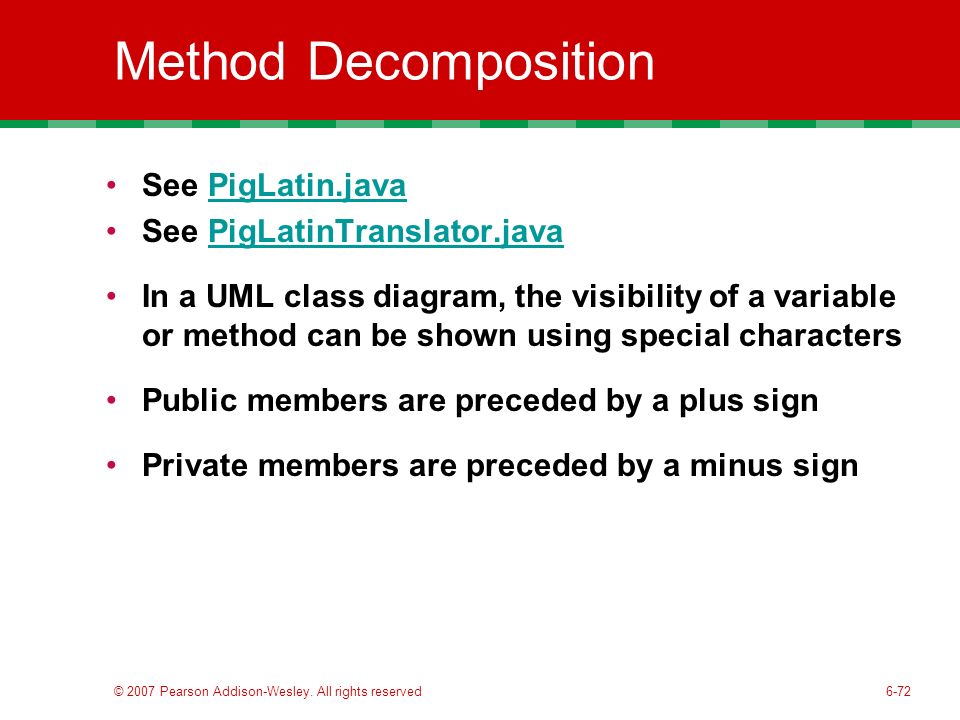 Method Decomposition

• See PigLatin.java
• See PigLatinTranslator.java

• In a UML class diagram, the visibility of a variable or method can be shown using special characters

• Public members are preceded by a plus sign

• Private members are preceded by a minus sign

© 2007 Pearson Addison-Wesley. All rights reserved

6-72